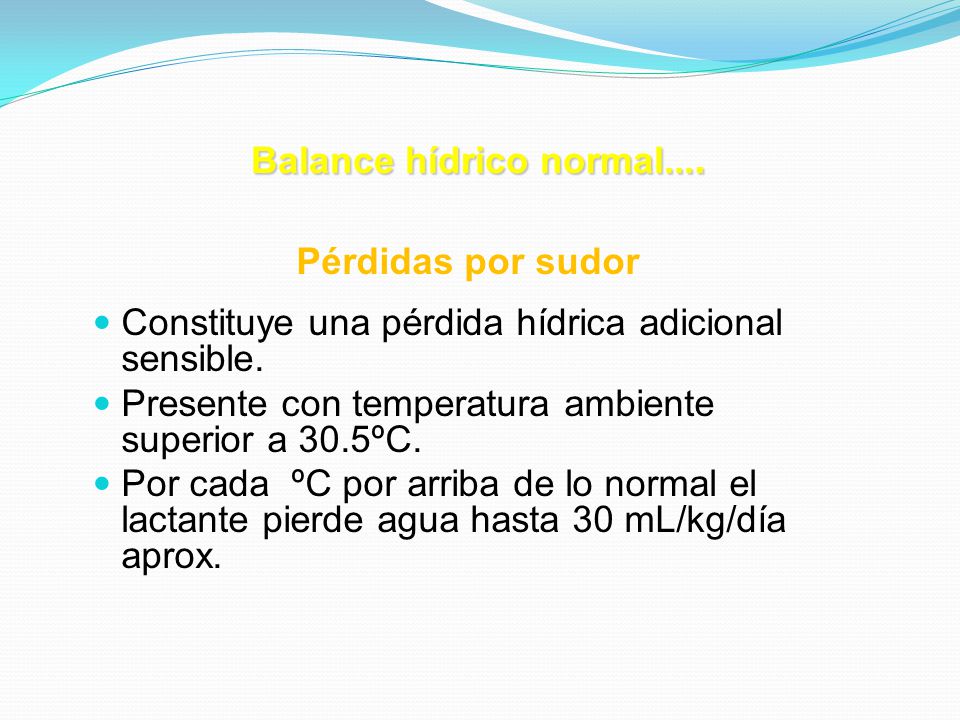 Balance hídrico normal....

Pérdidas por sudor

- Constituye una pérdida hídrica adicional sensible.
- Presente con temperatura ambiente superior a 30.5ºC.
- Por cada ºC por arriba de lo normal el lactante pierde agua hasta 30 mL/kg/día aprox.